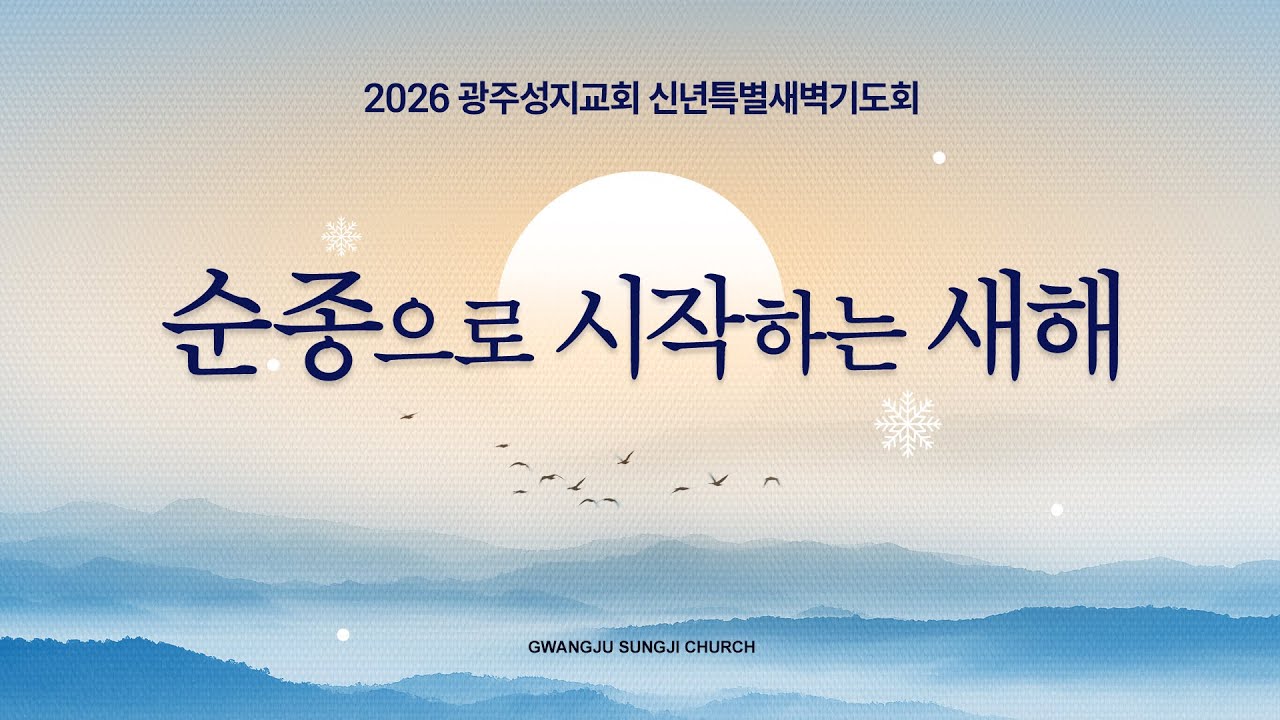 2026 광주성지교회 신년특별새벽기도회

순종으로 시작하는 새해

GWANGJU SUNGJI CHURCH